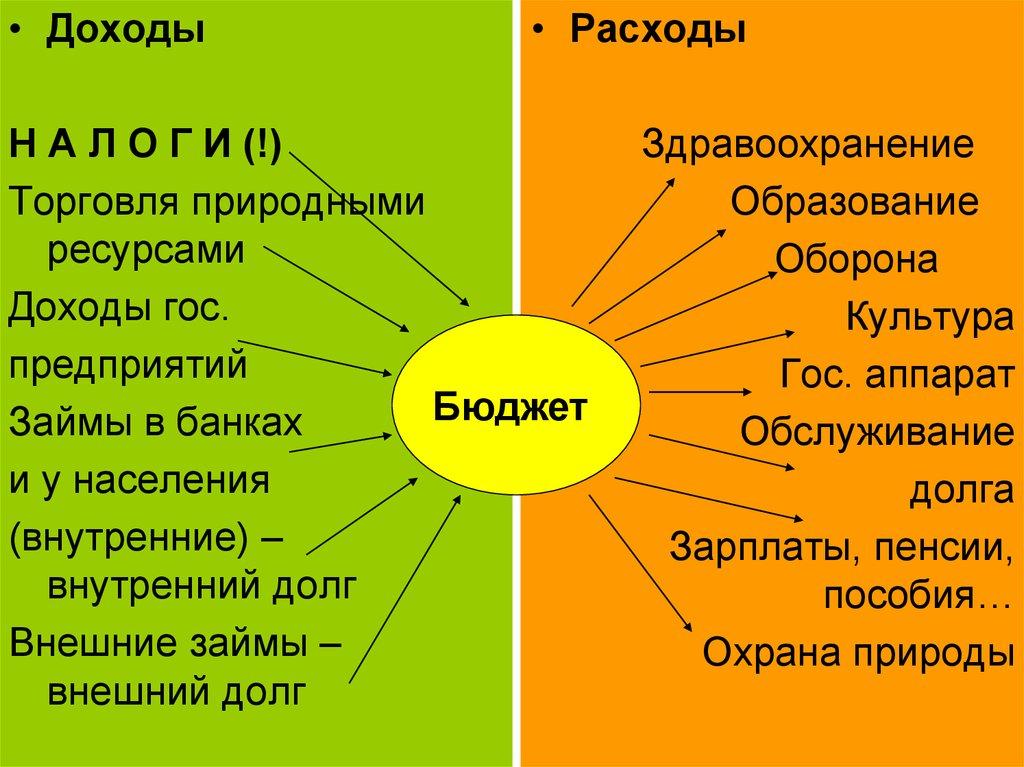 • Доходы

Н А Л О Г И (!)
Торговля природными ресурсами
Доходы гос. предприятий
Займы в банках и у населения (внутренние) – внутренний долг
Внешние займы – внешний долг

Бюджет

• Расходы

Здравоохранение
Образование
Оборона
Культура
Гос. аппарат
Обслуживание долга
Зарплаты, пенсии, пособия…
Охрана природы